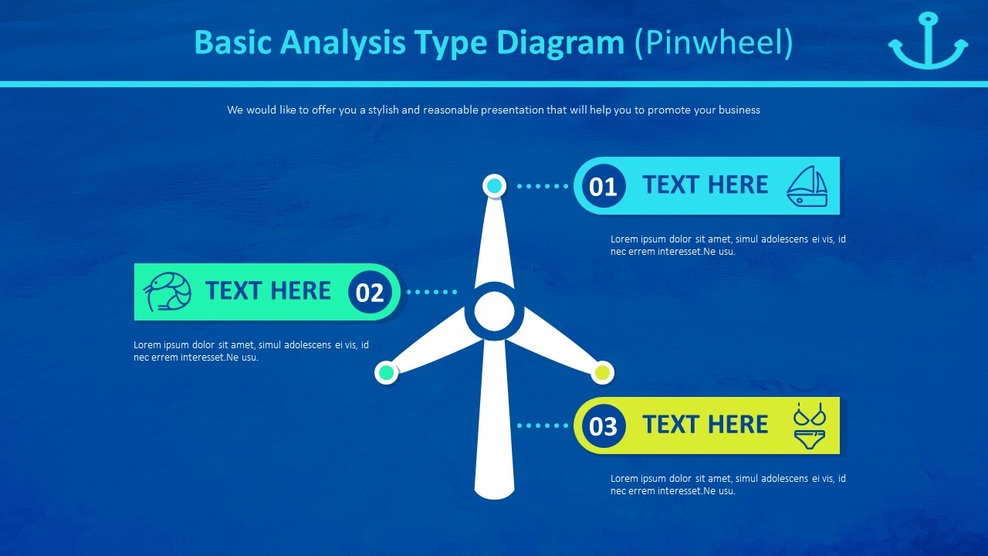 Basic Analysis Type Diagram (Pinwheel)

We would like to offer you a stylish and reasonable presentation that will help you to promote your business

01 TEXT HERE

Lorem ipsum dolor sit amet, simul adolescens ei vis, id nec errem interesset.Ne usu.

TEXT HERE 02

Lorem ipsum dolor sit amet, simul adolescens ei vis, id nec errem interesset.Ne usu.

03 TEXT HERE

Lorem ipsum dolor sit amet, simul adolescens ei vis, id nec errem interesset.Ne usu.